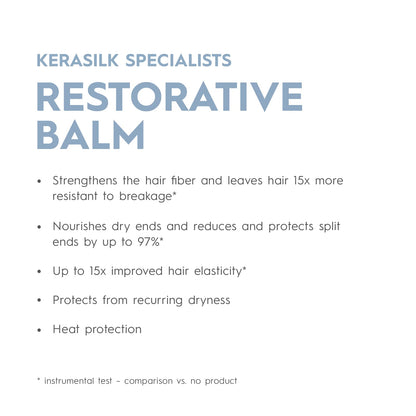 KERASILK SPECIALISTS
RESTORATIVE BALM

• Strengthens the hair fiber and leaves hair 15x more resistant to breakage*

• Nourishes dry ends and reduces and protects split ends by up to 97%*

• Up to 15x improved hair elasticity*

• Protects from recurring dryness

• Heat protection

* instrumental test – comparison vs. no product